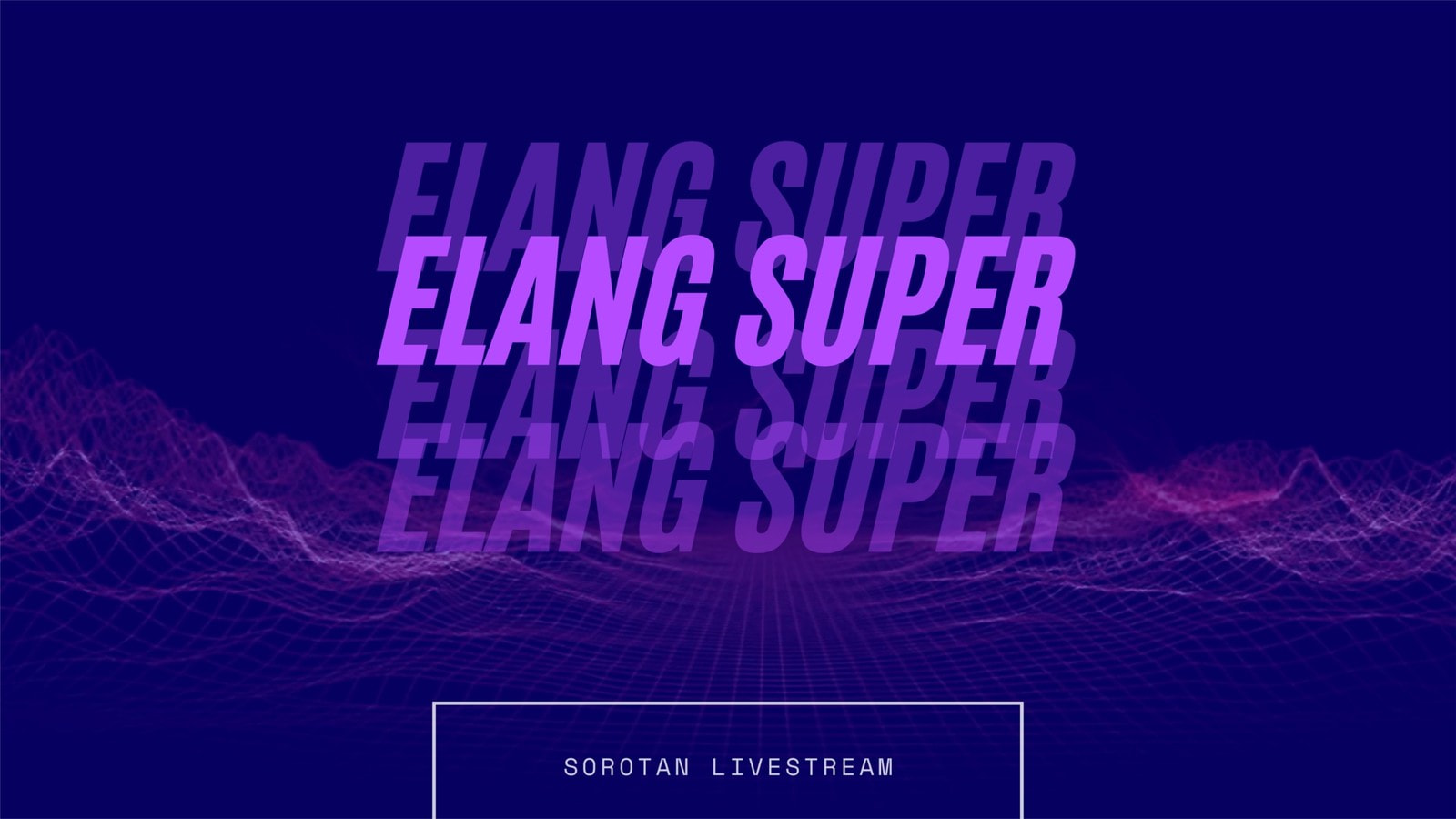 ELANG SUPER
ELANG SUPER
ELANG SUPER
ELANG SUPER

SOROTAN LIVESTREAM